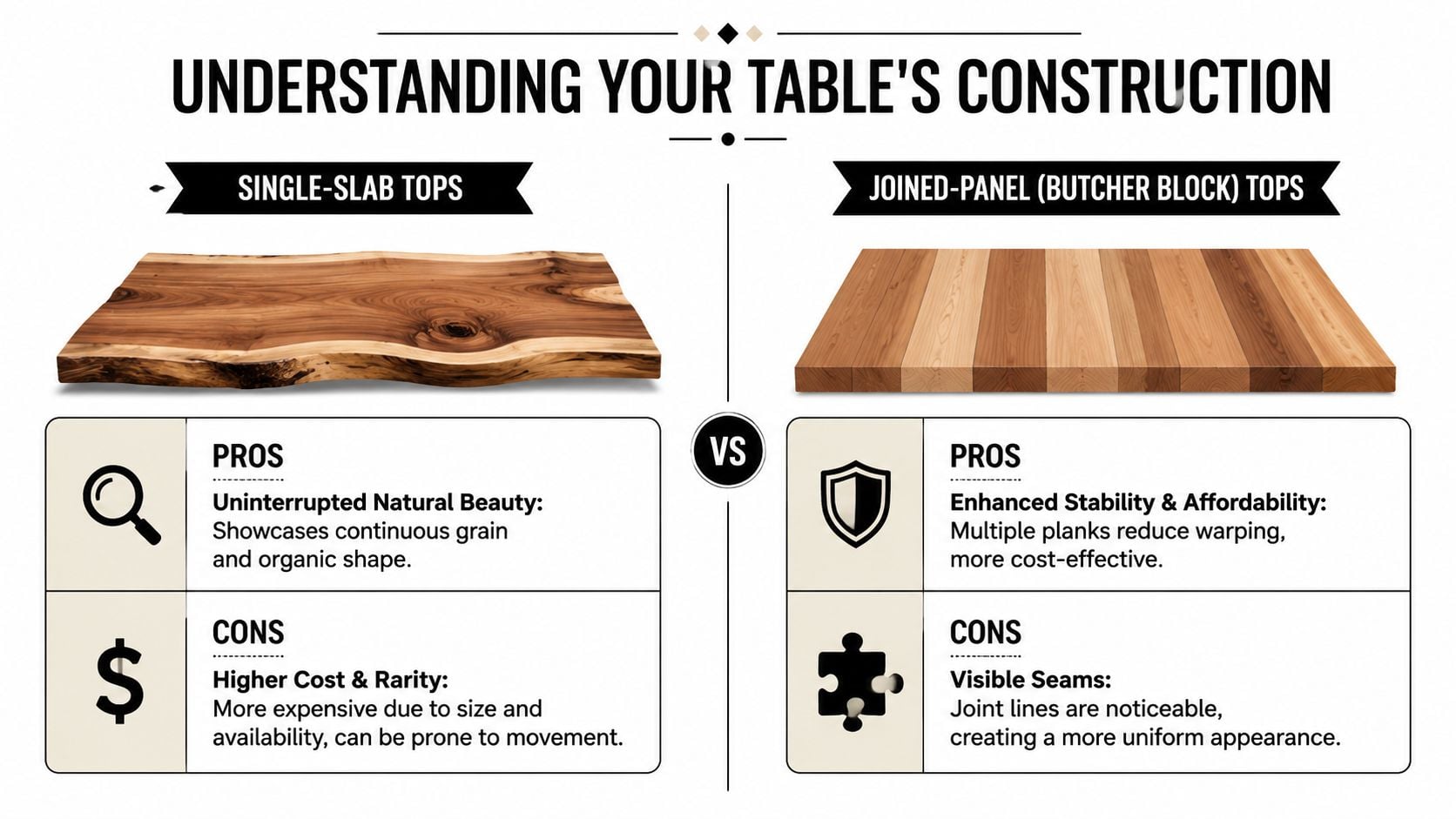 UNDERSTANDING YOUR TABLE'S CONSTRUCTION

SINGLE-SLAB TOPS

PROS

Uninterrupted Natural Beauty: Showcases continuous grain and organic shape.

CONS

Higher Cost & Rarity: More expensive due to size and availability, can be prone to movement.

VS

JOINED-PANEL (BUTCHER BLOCK) TOPS

PROS

Enhanced Stability & Affordability: Multiple planks reduce warping, more cost-effective.

CONS

Visible Seams: Joint lines are noticeable, creating a more uniform appearance.